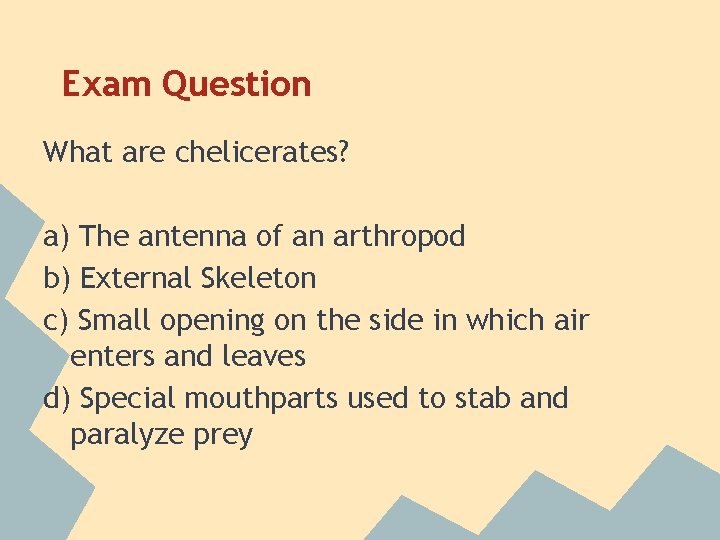 Exam Question

What are chelicerates?

a) The antenna of an arthropod
b) External Skeleton
c) Small opening on the side in which air enters and leaves
d) Special mouthparts used to stab and paralyze prey